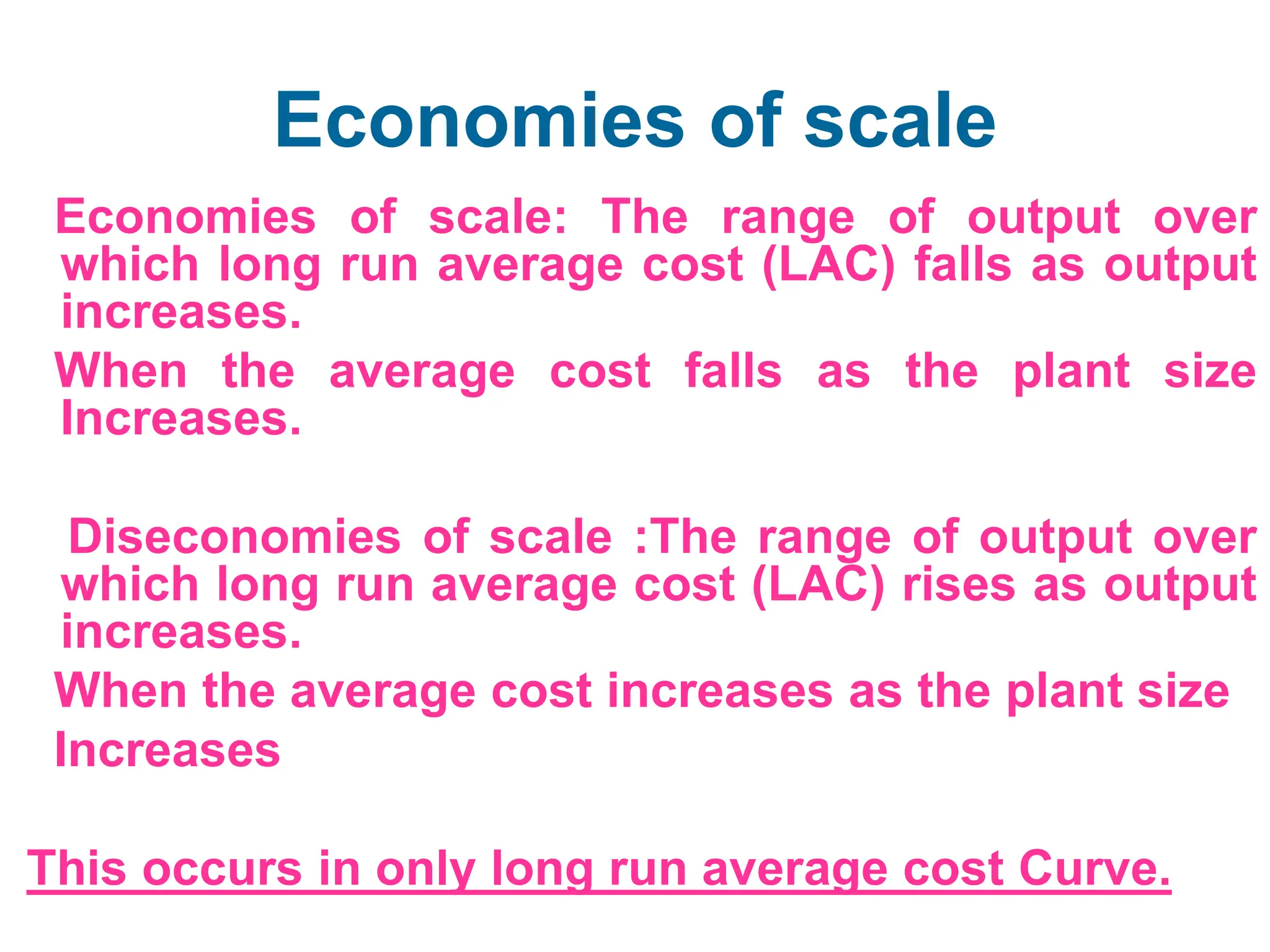 Economies of scale

Economies of scale: The range of output over which long run average cost (LAC) falls as output increases.

When the average cost falls as the plant size Increases.

Diseconomies of scale :The range of output over which long run average cost (LAC) rises as output increases.

When the average cost increases as the plant size Increases

This occurs in only long run average cost Curve.